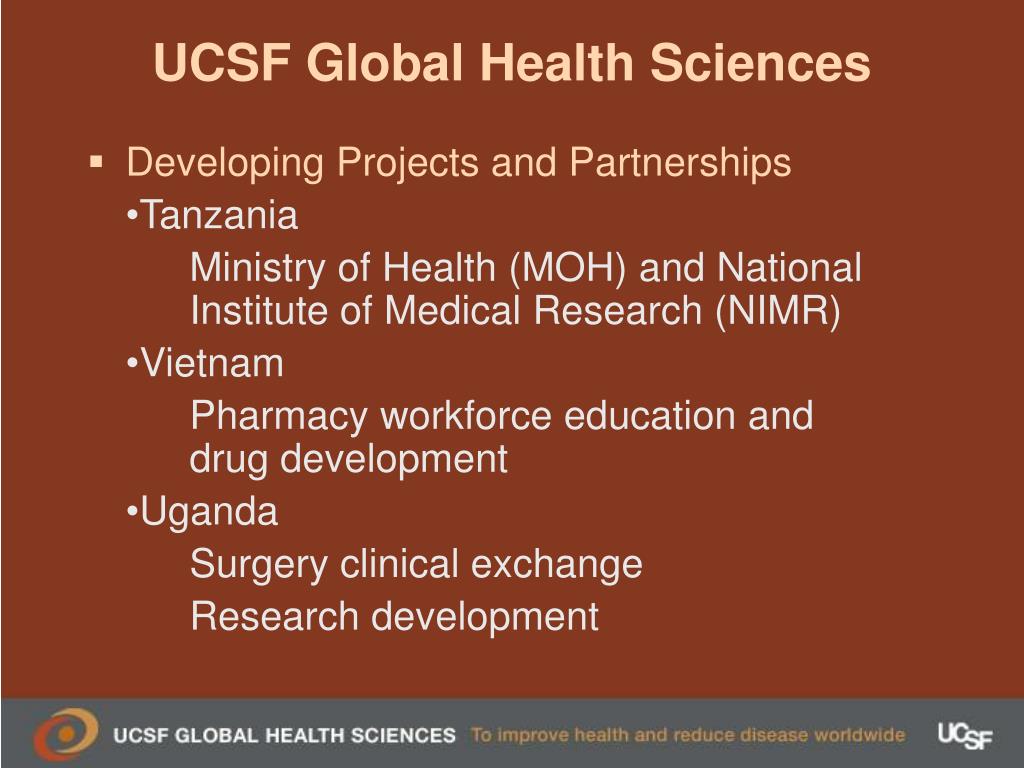 UCSF Global Health Sciences

▪ Developing Projects and Partnerships

•Tanzania

Ministry of Health (MOH) and National Institute of Medical Research (NIMR)

•Vietnam

Pharmacy workforce education and drug development

•Uganda

Surgery clinical exchange

Research development

UCSF GLOBAL HEALTH SCIENCES To improve health and reduce disease worldwide UCSF